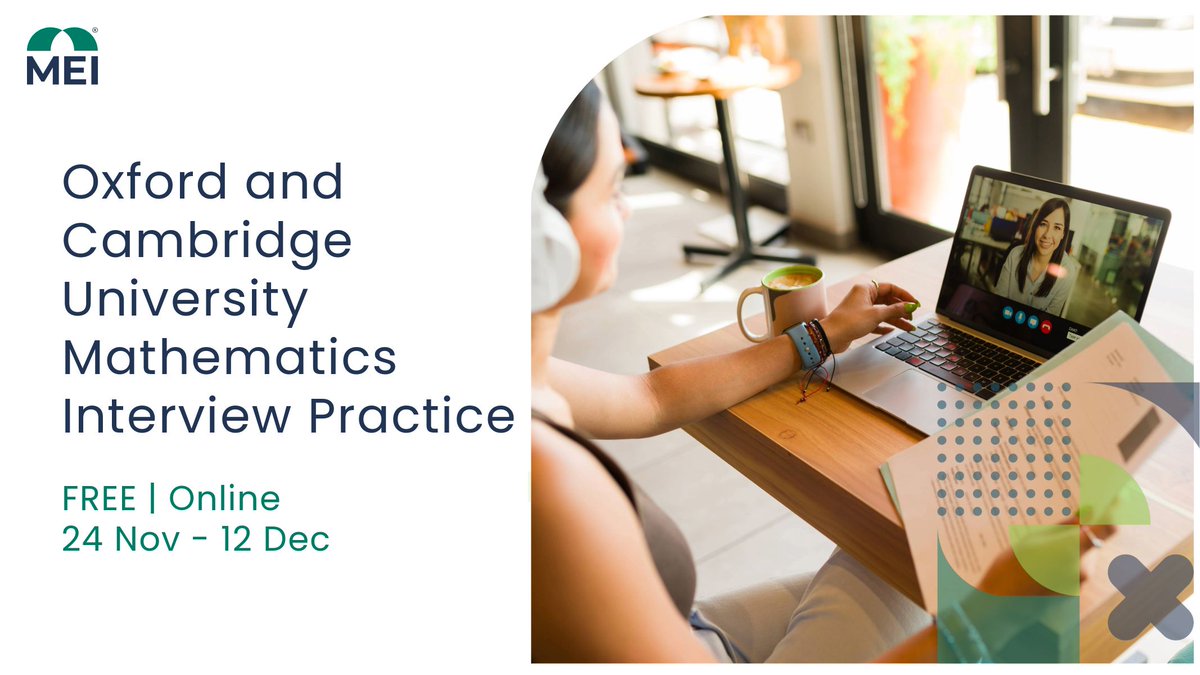 MEI

Oxford and Cambridge University Mathematics Interview Practice

FREE | Online
24 Nov - 12 Dec